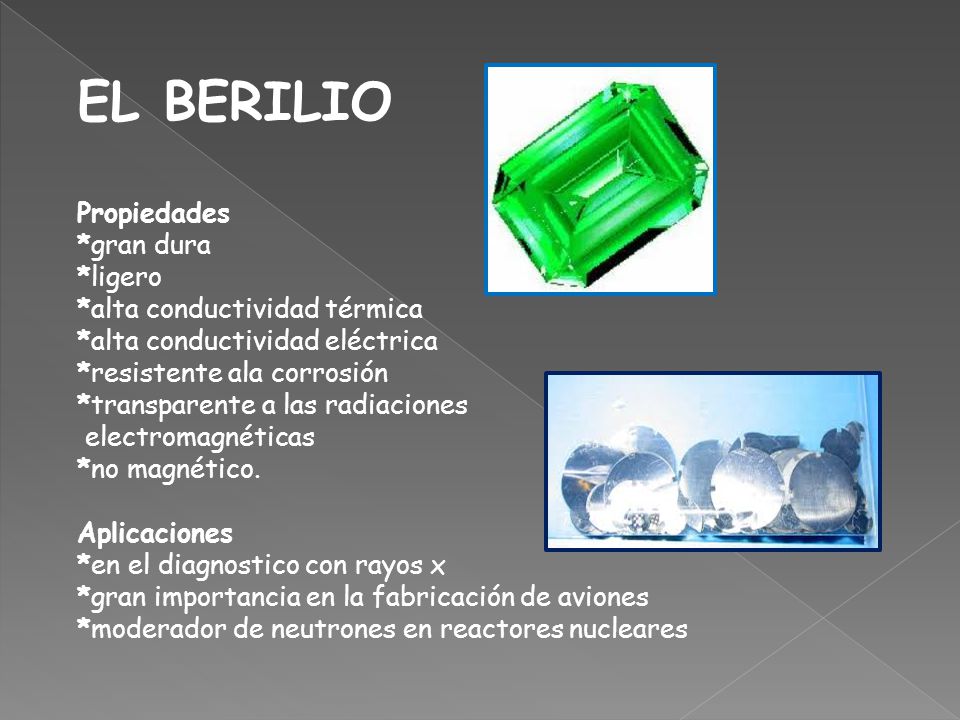 EL BERILIO

Propiedades
*gran dura
*ligero
*alta conductividad térmica
*alta conductividad eléctrica
*resistente ala corrosión
*transparente a las radiaciones electromagnéticas
*no magnético.

Aplicaciones
*en el diagnostico con rayos x
*gran importancia en la fabricación de aviones
*moderador de neutrones en reactores nucleares